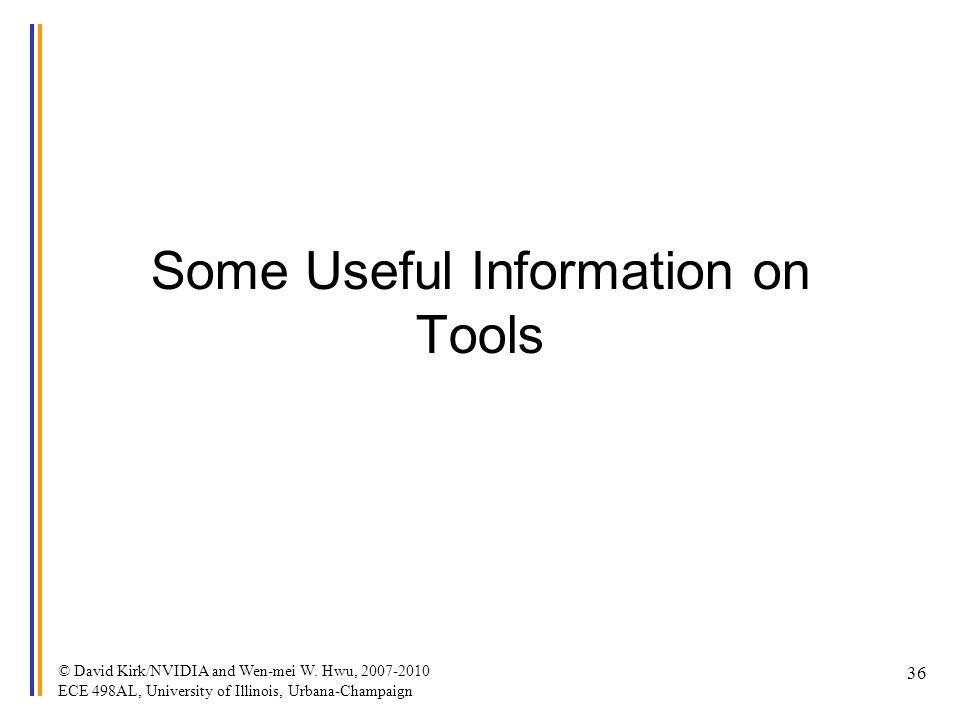 Some Useful Information on Tools

© David Kirk/NVIDIA and Wen-mei W. Hwu, 2007-2010
ECE 498AL, University of Illinois, Urbana-Champaign

36